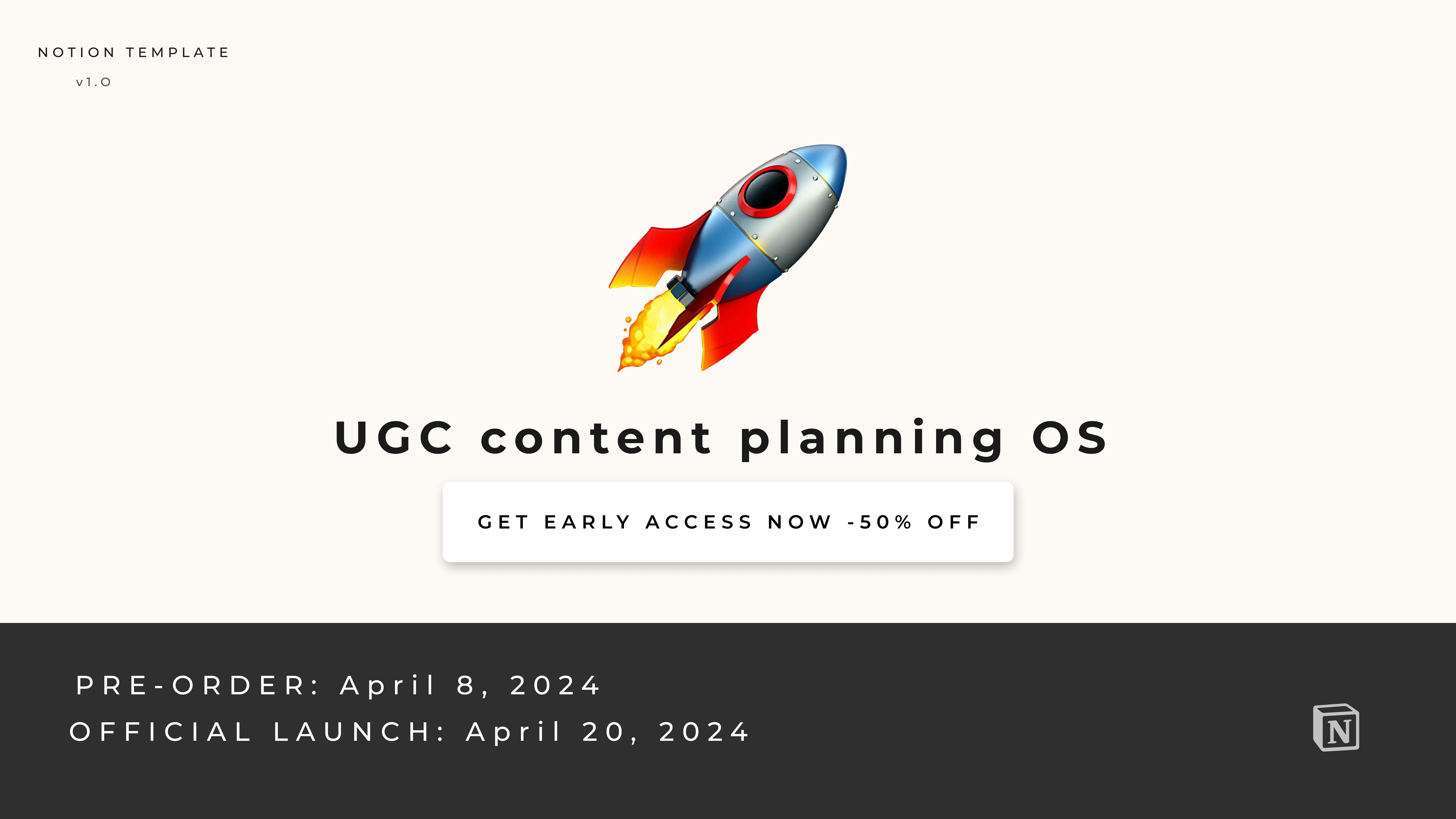 NOTION TEMPLATE

v1.0

UGC content planning OS

GET EARLY ACCESS NOW -50% OFF

PRE-ORDER: April 8, 2024

OFFICIAL LAUNCH: April 20, 2024

N